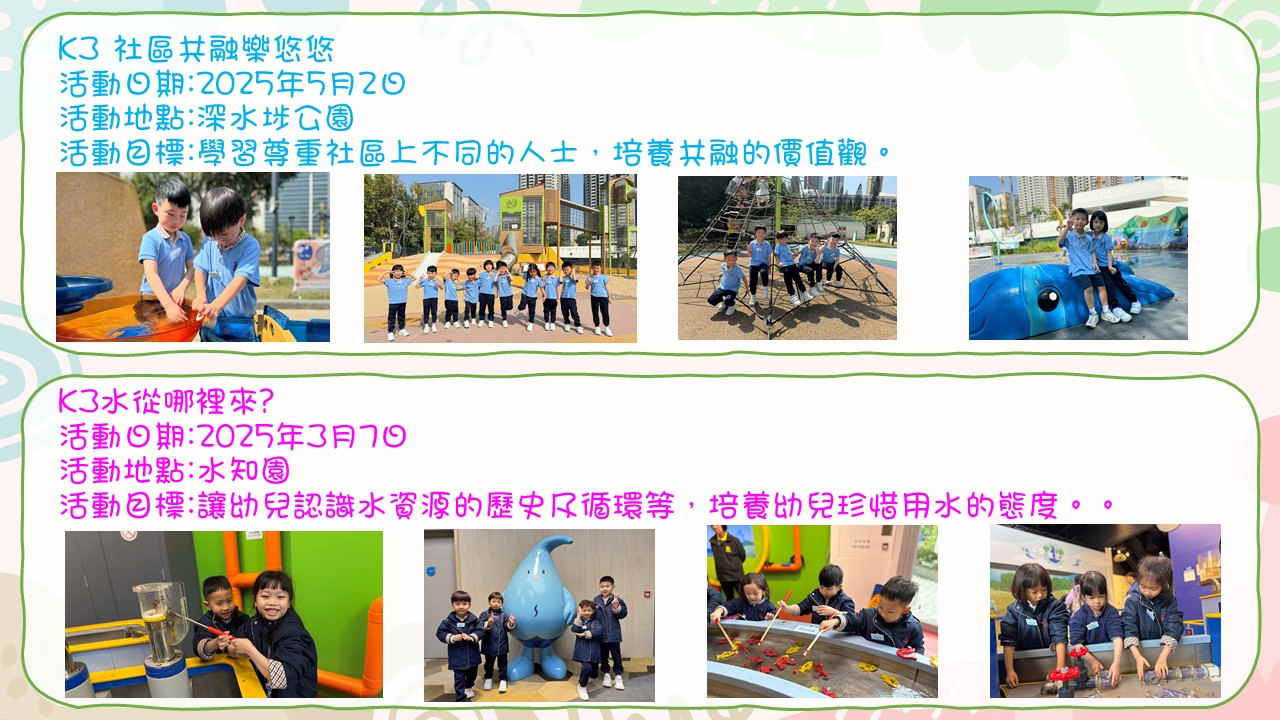 K3 社區共融樂悠悠
活動日期:2025年5月2日
活動地點:深水埗公園
活動目標:學習尊重社區上不同的人士，培養共融的價值觀。

K3水從哪裡來?
活動日期:2025年3月7日
活動地點:水知園
活動目標:讓幼兒認識水資源的歷史及循環等，培養幼兒珍惜用水的態度。。